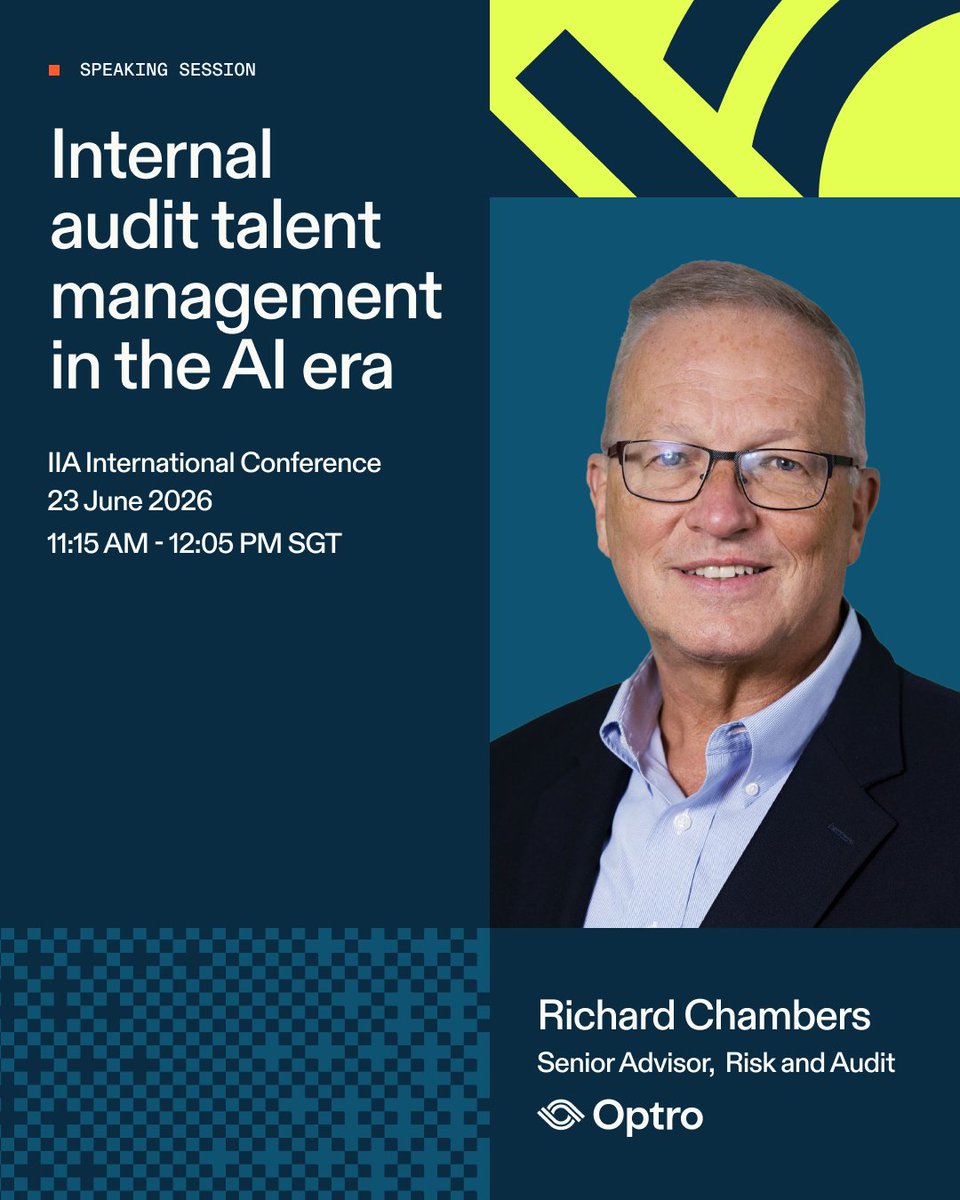 SPEAKING SESSION

Internal audit talent management in the AI era

IIA International Conference
23 June 2026
11:15 AM - 12:05 PM SGT

Richard Chambers
Senior Advisor, Risk and Audit
Optro